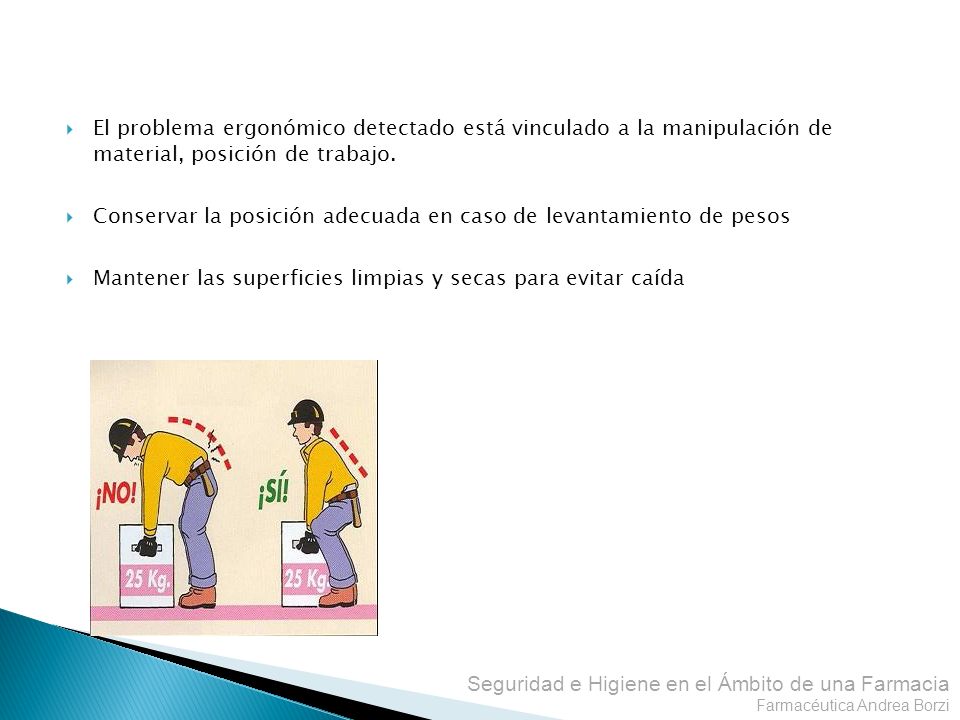 El problema ergonómico detectado está vinculado a la manipulación de material, posición de trabajo.

Conservar la posición adecuada en caso de levantamiento de pesos

Mantener las superficies limpias y secas para evitar caída

¡NO!

25 Kg.

¡SÍ!

25 Kg.

Seguridad e Higiene en el Ámbito de una Farmacia
Farmacéutica Andrea Borzi